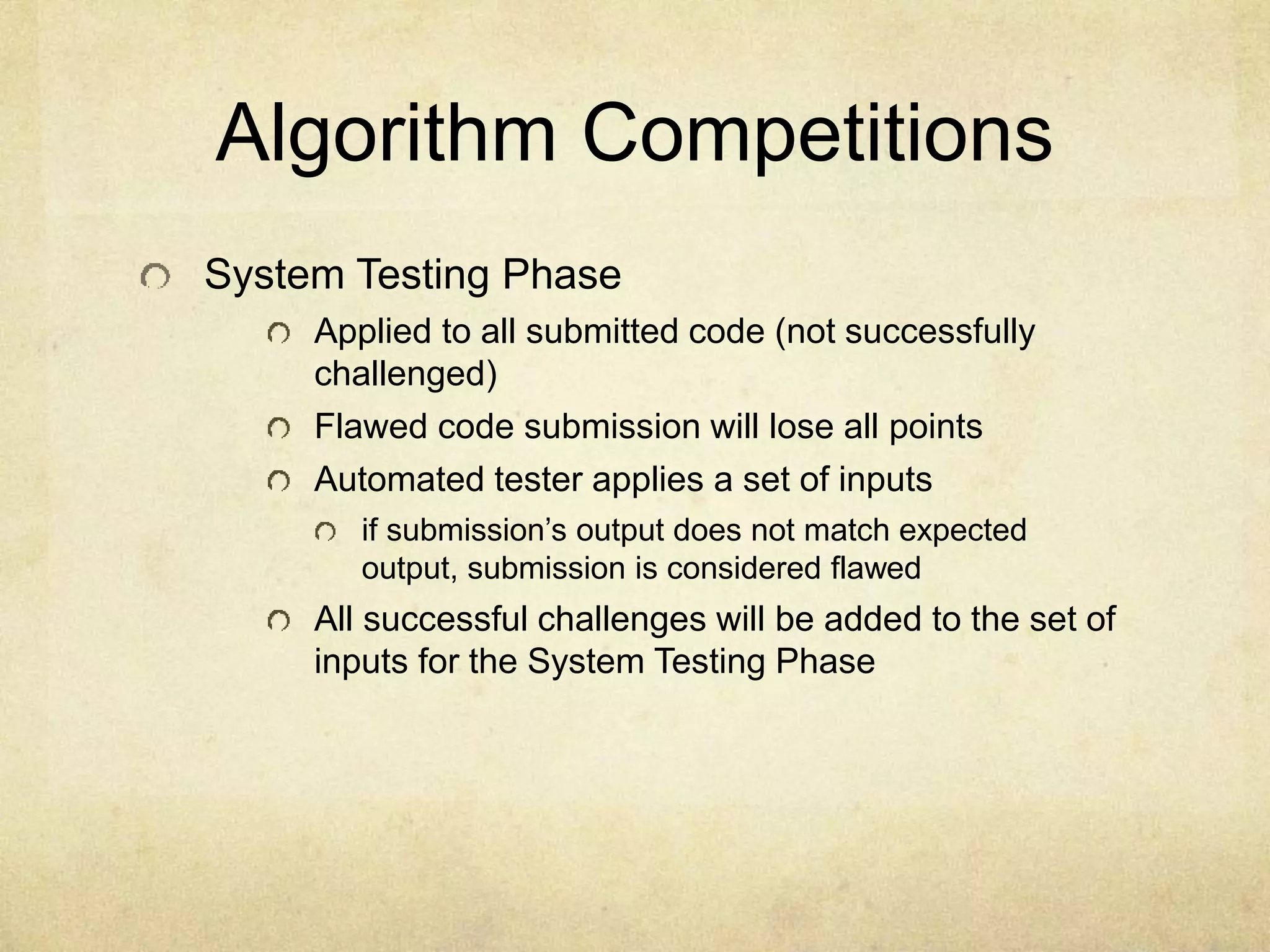 Algorithm Competitions

System Testing Phase

Applied to all submitted code (not successfully challenged)

Flawed code submission will lose all points

Automated tester applies a set of inputs

if submission’s output does not match expected output, submission is considered flawed

All successful challenges will be added to the set of inputs for the System Testing Phase